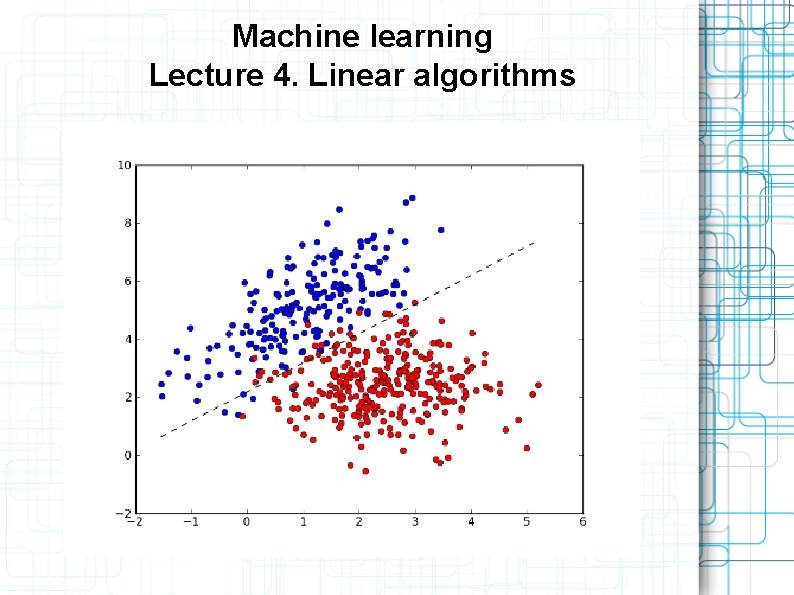 Machine learning
Lecture 4. Linear algorithms

10
8
6
4
2
0
−2
−2
−1
0
1
2
3
4
5
6